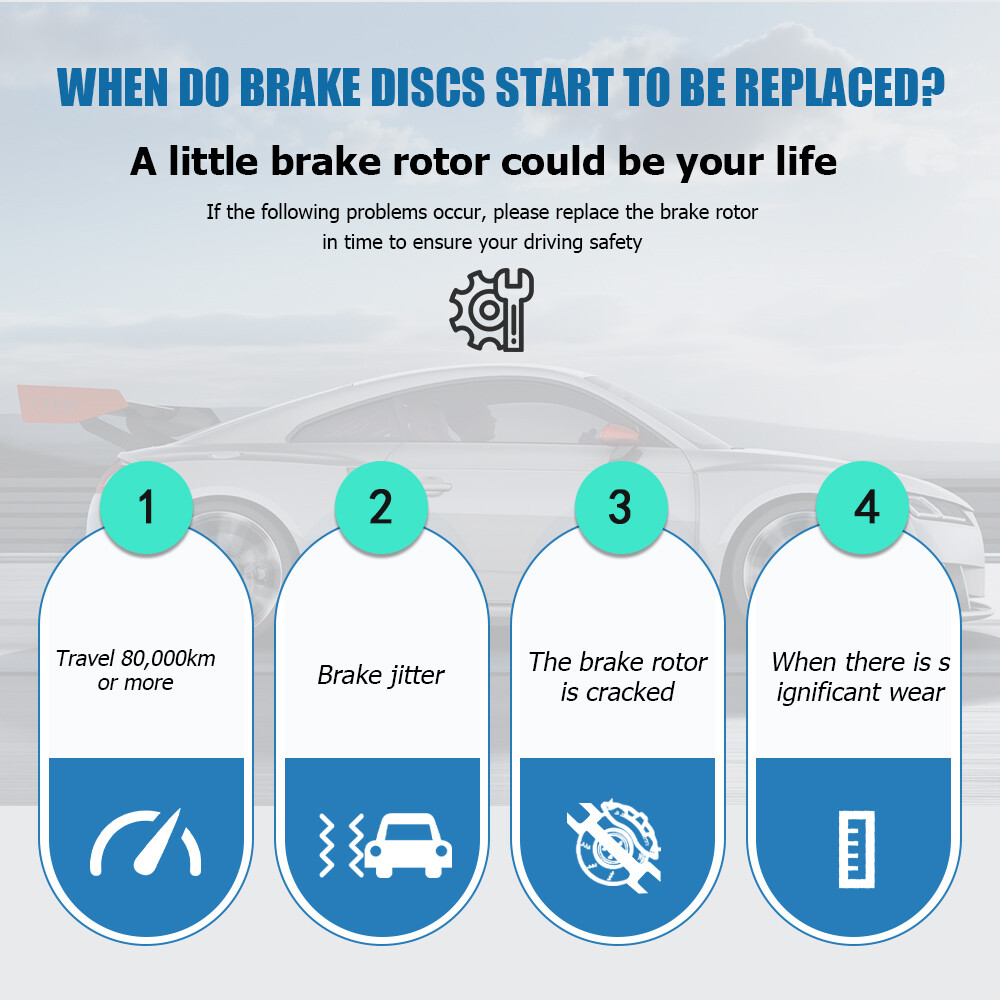 WHEN DO BRAKE DISCS START TO BE REPLACED?

A little brake rotor could be your life

If the following problems occur, please replace the brake rotor in time to ensure your driving safety

1

Travel 80,000km or more

2

Brake jitter

3

The brake rotor is cracked

4

When there is s ignificant wear